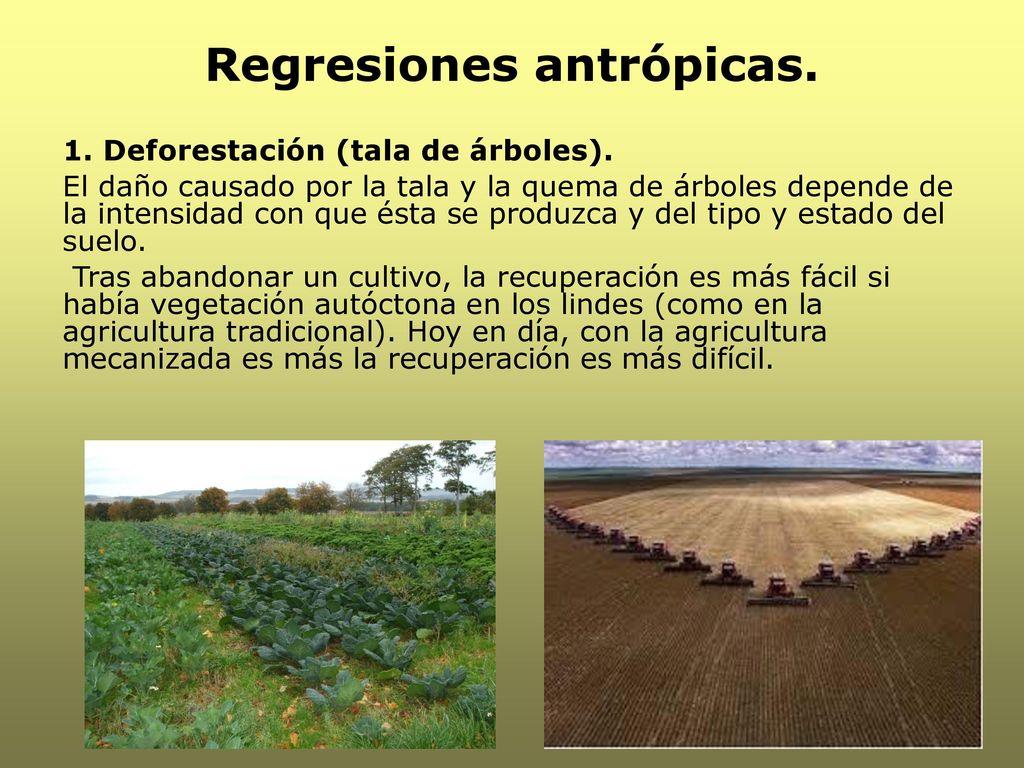 Regresiones antrópicas.

1. Deforestación (tala de árboles).

El daño causado por la tala y la quema de árboles depende de la intensidad con que ésta se produzca y del tipo y estado del suelo.

Tras abandonar un cultivo, la recuperación es más fácil si había vegetación autóctona en los lindes (como en la agricultura tradicional). Hoy en día, con la agricultura mecanizada es más la recuperación es más difícil.